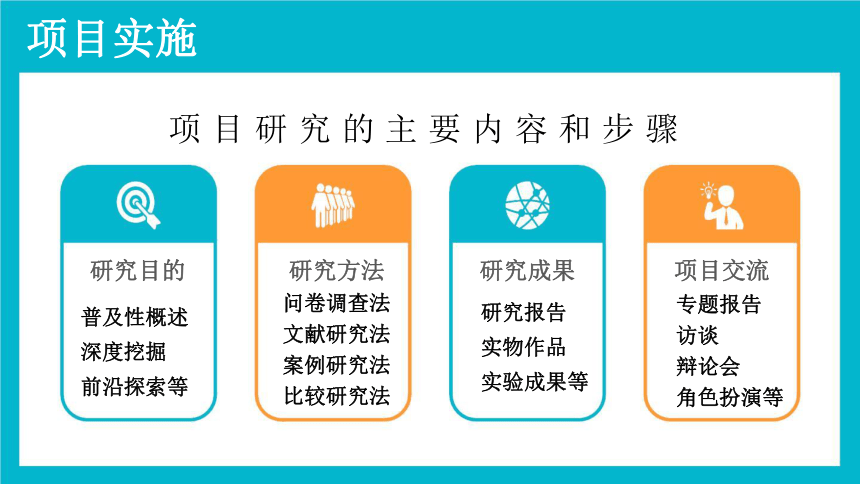 项目实施

项目研究的主要内容和步骤

研究目的

普及性概述
深度挖掘
前沿探索等

研究方法

问卷调查法
文献研究法
案例研究法
比较研究法

研究成果

研究报告
实物作品
实验成果等

项目交流

专题报告
访谈
辩论会
角色扮演等